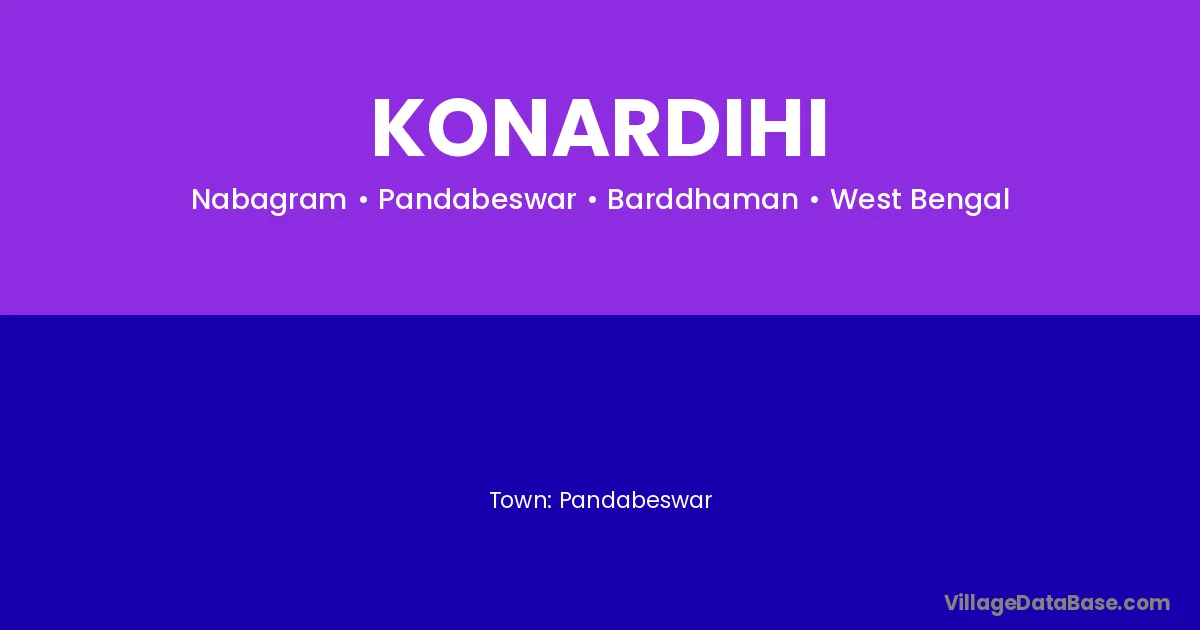 KONARDIHI

Nabagram • Pandabeswar • Barddhaman • West Bengal

Town: Pandabeswar

VillageDataBase.com